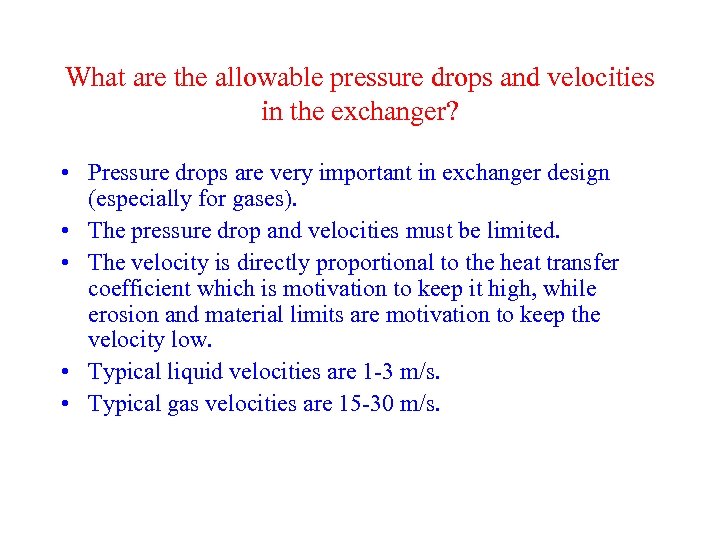 What are the allowable pressure drops and velocities in the exchanger?

• Pressure drops are very important in exchanger design (especially for gases).

• The pressure drop and velocities must be limited.

• The velocity is directly proportional to the heat transfer coefficient which is motivation to keep it high, while erosion and material limits are motivation to keep the velocity low.

• Typical liquid velocities are 1-3 m/s.

• Typical gas velocities are 15-30 m/s.